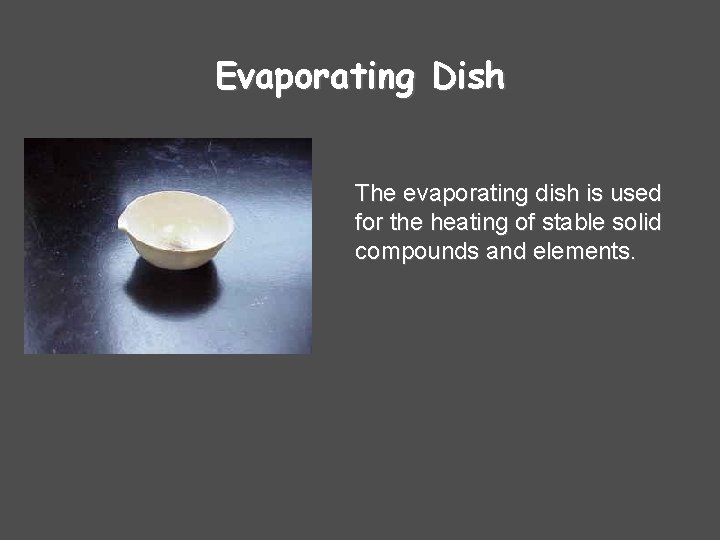 Evaporating Dish

The evaporating dish is used for the heating of stable solid compounds and elements.